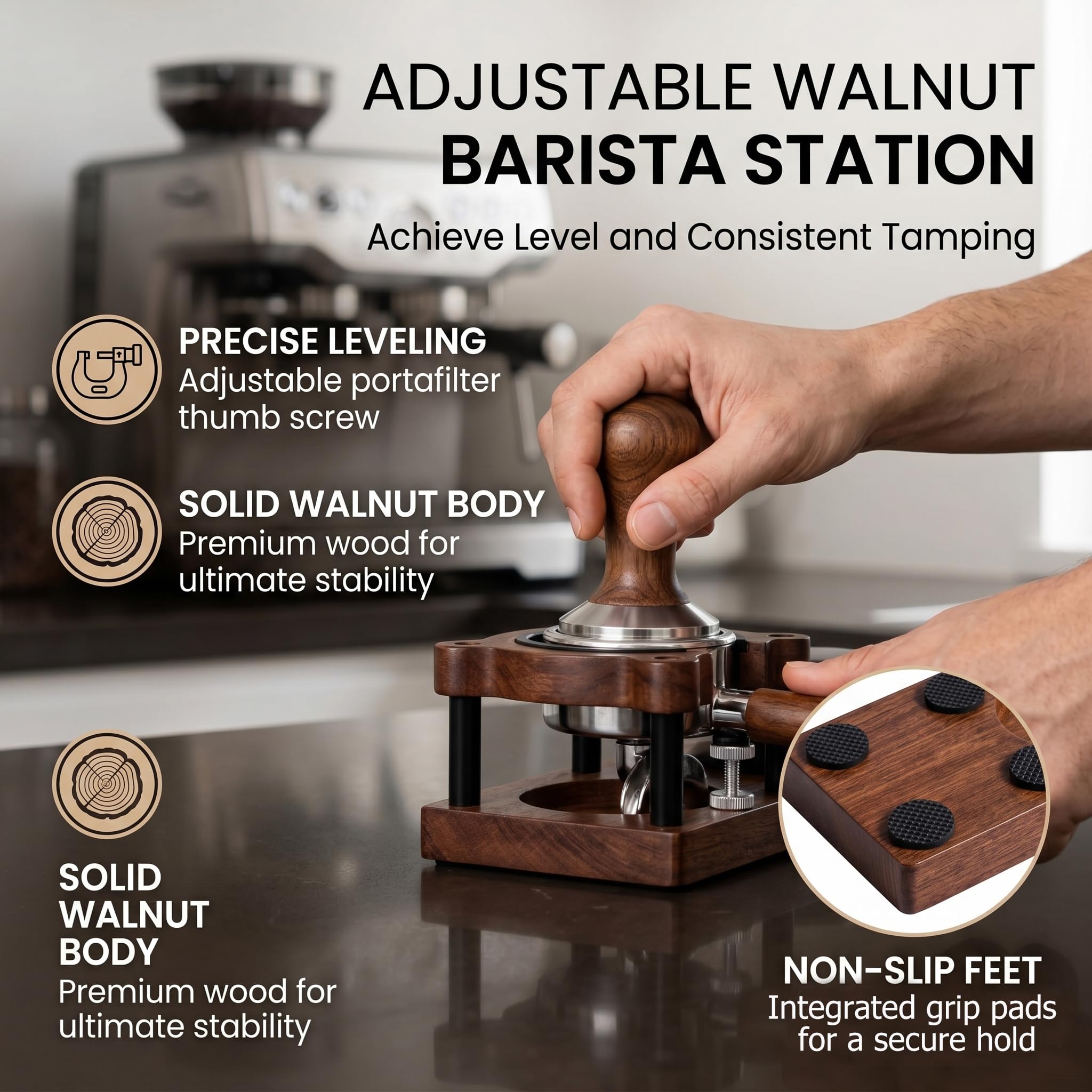 ADJUSTABLE WALNUT
BARISTA STATION

Achieve Level and Consistent Tamping

PRECISE LEVELING
Adjustable portafilter thumb screw

SOLID WALNUT BODY
Premium wood for ultimate stability

SOLID WALNUT BODY
Premium wood for ultimate stability

NON-SLIP FEET
Integrated grip pads for a secure hold